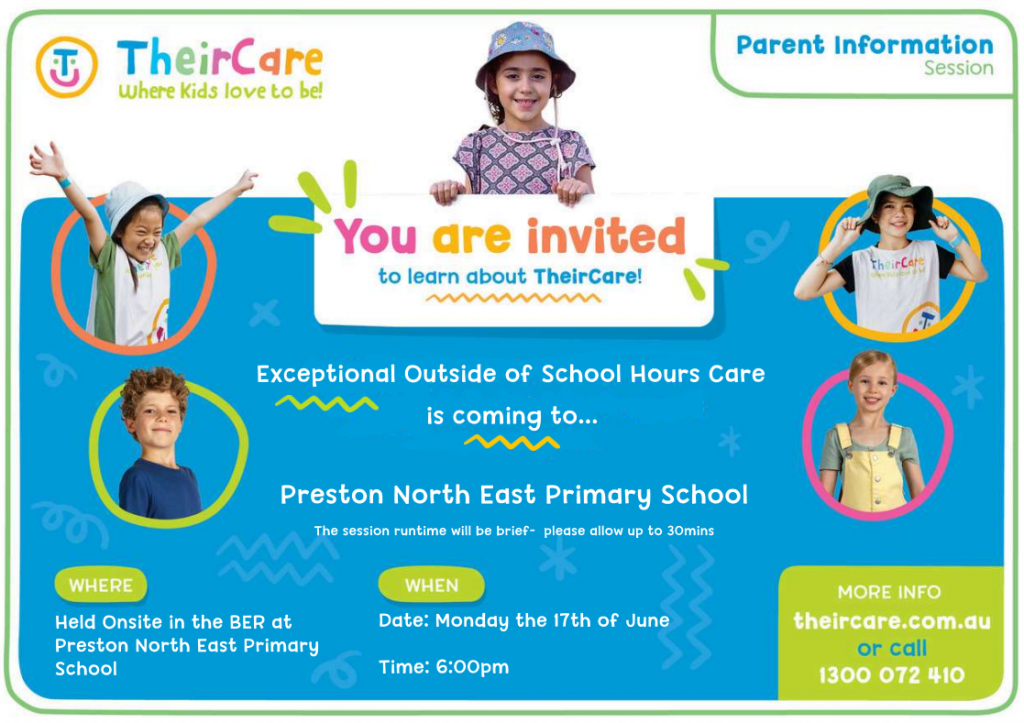 TheirCare
Where Kids love to be!

Parent Information
Session

You are invited
to learn about TheirCare!

Exceptional Outside of School Hours Care is coming to...

Preston North East Primary School

The session runtime will be brief- please allow up to 30mins

WHERE
Held Onsite in the BER at Preston North East Primary School

WHEN
Date: Monday the 17th of June

Time: 6:00pm

MORE INFO
theircare.com.au
or call
1300 072 410